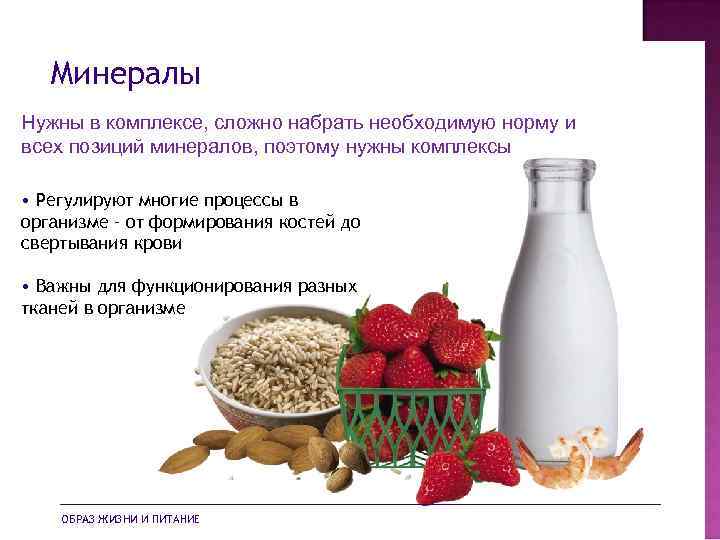 Минералы

Нужны в комплексе, сложно набрать необходимую норму и всех позиций минералов, поэтому нужны комплексы

• Регулируют многие процессы в организме - от формирования костей до свертывания крови

• Важны для функционирования разных тканей в организме

ОБРАЗ ЖИЗНИ И ПИТАНИЕ